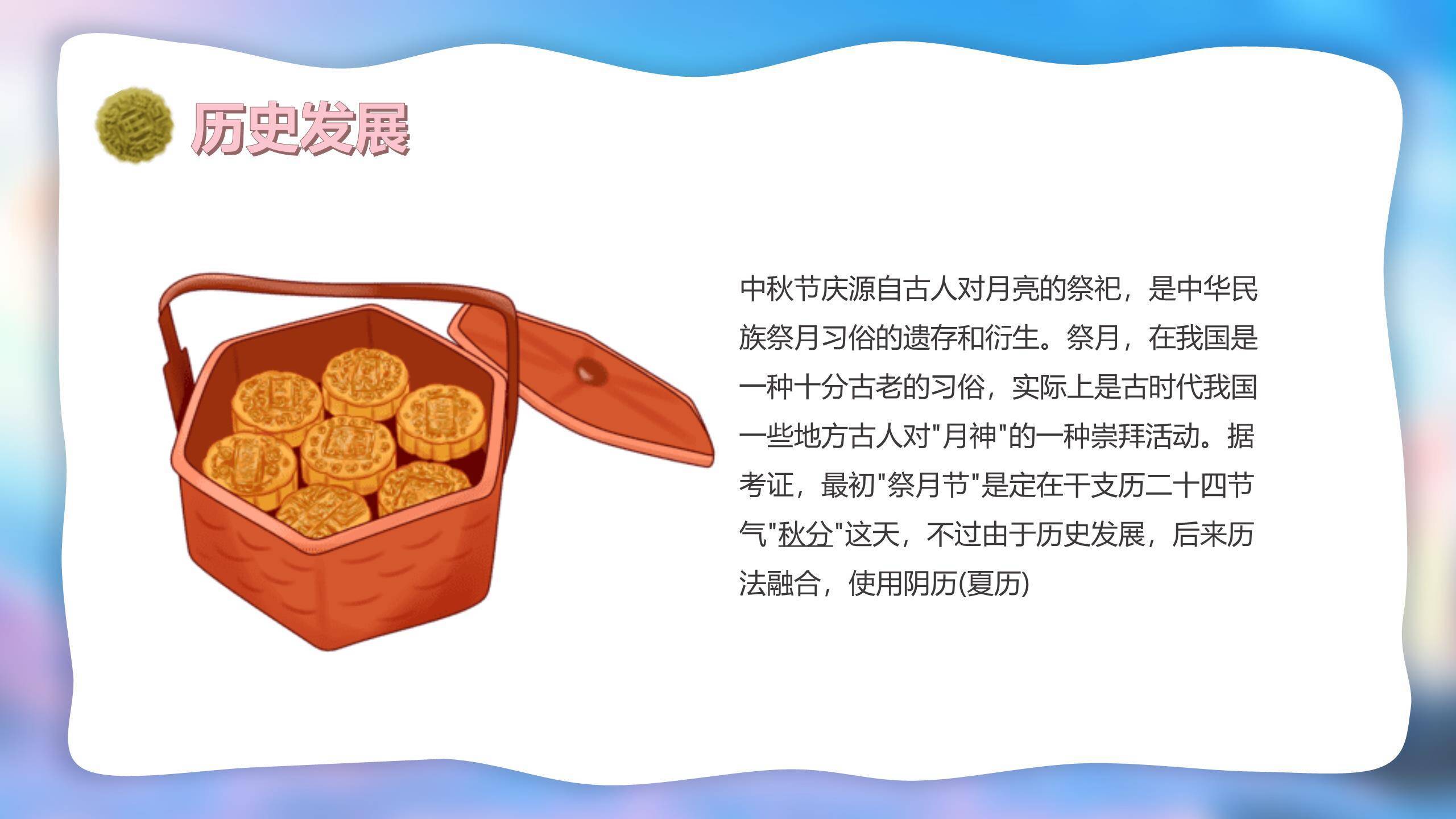 历史发展

中秋节庆源自古人对月亮的祭祀，是中华民族祭月习俗的遗存和衍生。祭月，在我国是一种十分古老的习俗，实际上是古时代我国一些地方古人对"月神"的一种崇拜活动。据考证，最初"祭月节"是定在干支历二十四节气"秋分"这天，不过由于历史发展，后来历法融合，使用阴历(夏历)